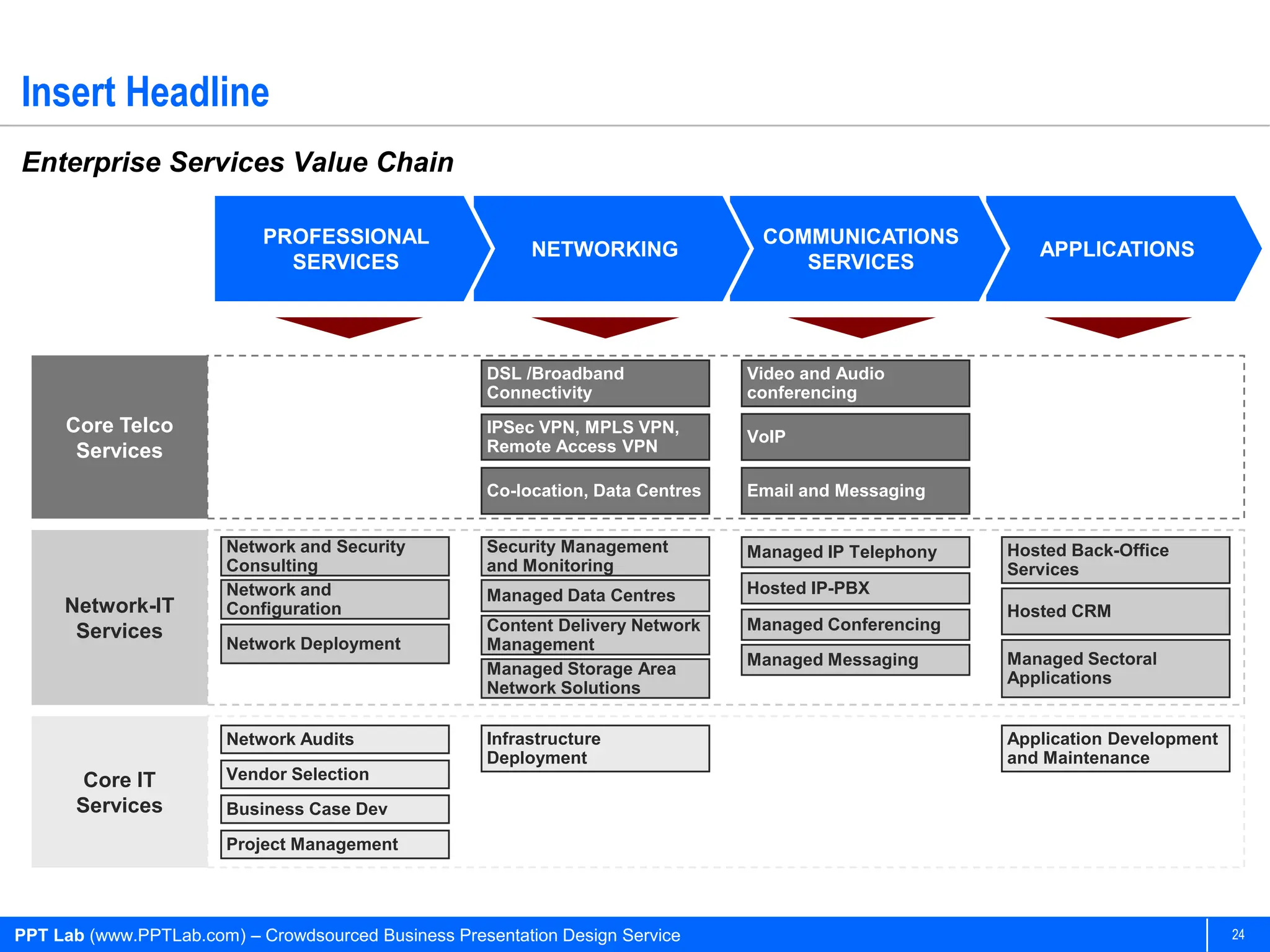 Insert Headline

Enterprise Services Value Chain

PROFESSIONAL SERVICES

NETWORKING

COMMUNICATIONS SERVICES

APPLICATIONS

Core Telco Services

DSL /Broadband Connectivity

IPSec VPN, MPLS VPN, Remote Access VPN

Co-location, Data Centres

Video and Audio conferencing

VoIP

Email and Messaging

Network-IT Services

Network and Security Consulting

Network and Configuration

Network Deployment

Security Management and Monitoring

Managed Data Centres

Content Delivery Network Management

Managed Storage Area Network Solutions

Managed IP Telephony

Hosted IP-PBX

Managed Conferencing

Managed Messaging

Hosted Back-Office Services

Hosted CRM

Managed Sectoral Applications

Core IT Services

Network Audits

Vendor Selection

Business Case Dev

Project Management

Infrastructure Deployment

Application Development and Maintenance

PPT Lab (www.PPTLab.com) – Crowdsourced Business Presentation Design Service

24